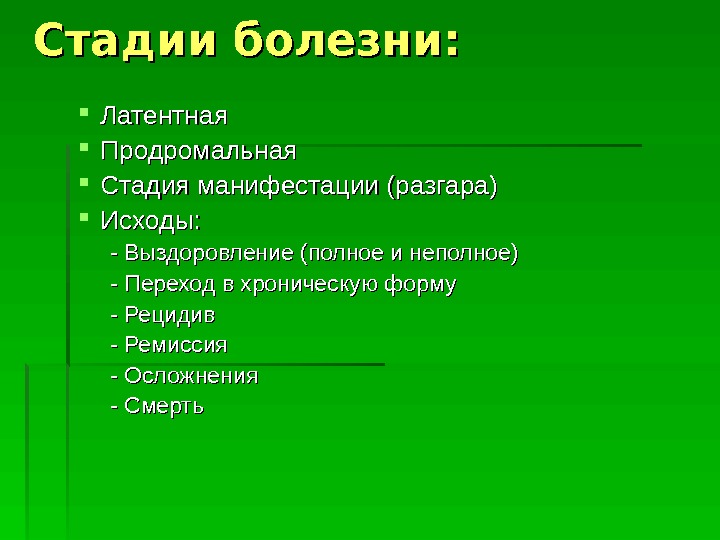 Стадии болезни:

- Латентная
- Продромальная
- Стадия манифестации (разгара)
- Исходы:
  - Выздоровление (полное и неполное)
  - Переход в хроническую форму
  - Рецидив
  - Ремиссия
  - Осложнения
  - Смерть